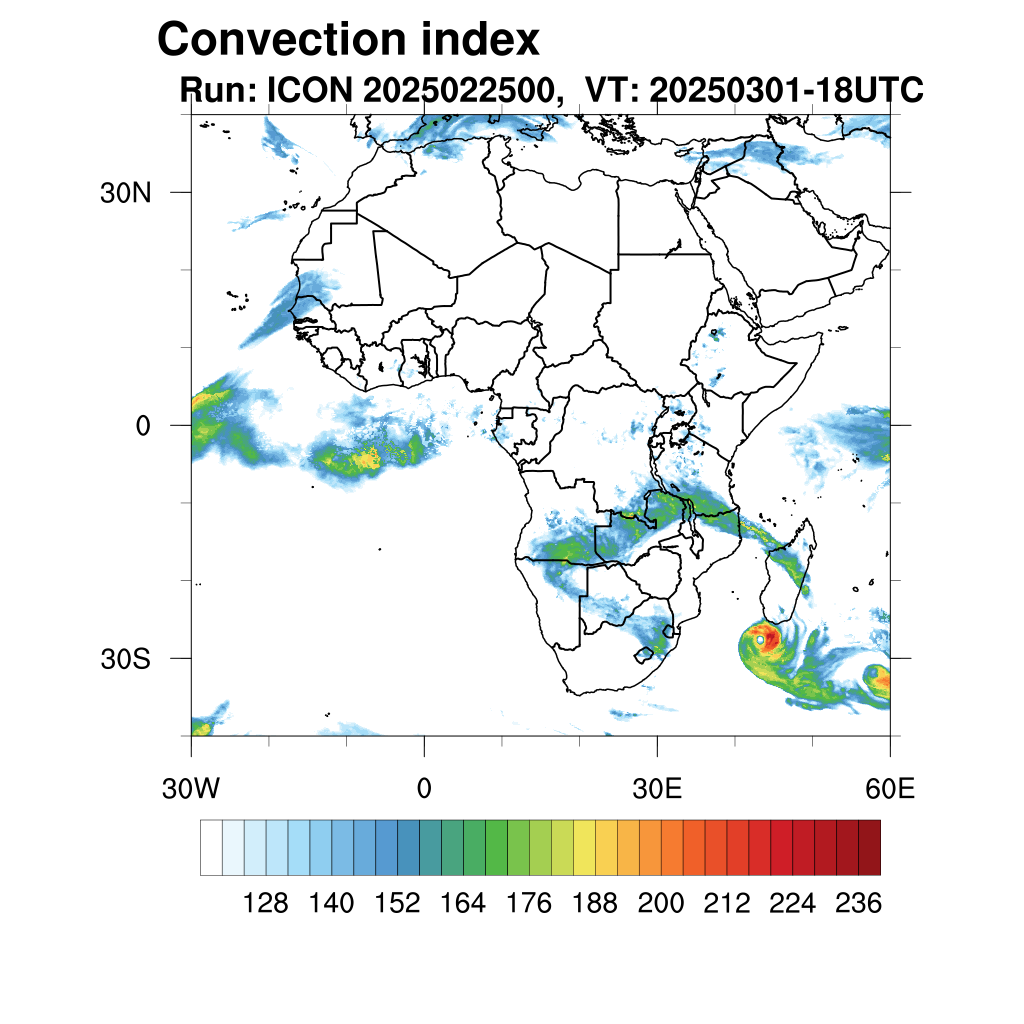 Convection index
Run: ICON 2025022500, VT: 20250301-18UTC

30N
0
30S

30W
0
30E
60E

128 140 152 164 176 188 200 212 224 236